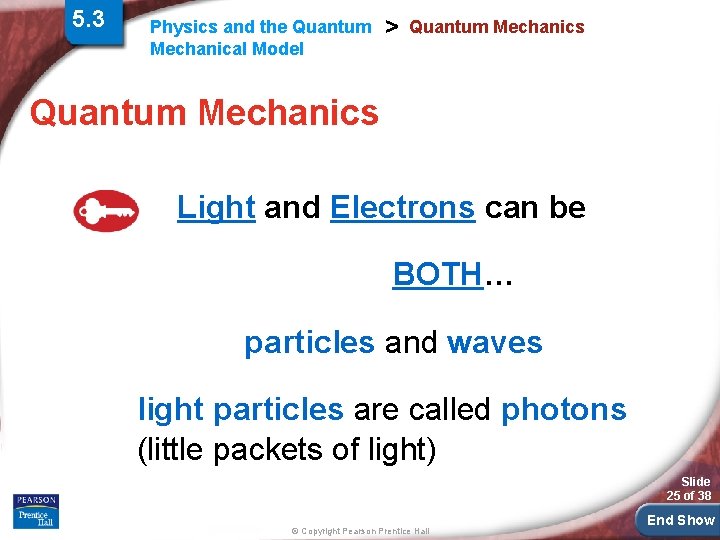 5.3

Physics and the Quantum Mechanical Model > Quantum Mechanics

Quantum Mechanics

Light and Electrons can be

BOTH…

particles and waves

light particles are called photons (little packets of light)

PEARSON
Prentice Hall

© Copyright Pearson Prentice Hall

Slide 25 of 38

End Show